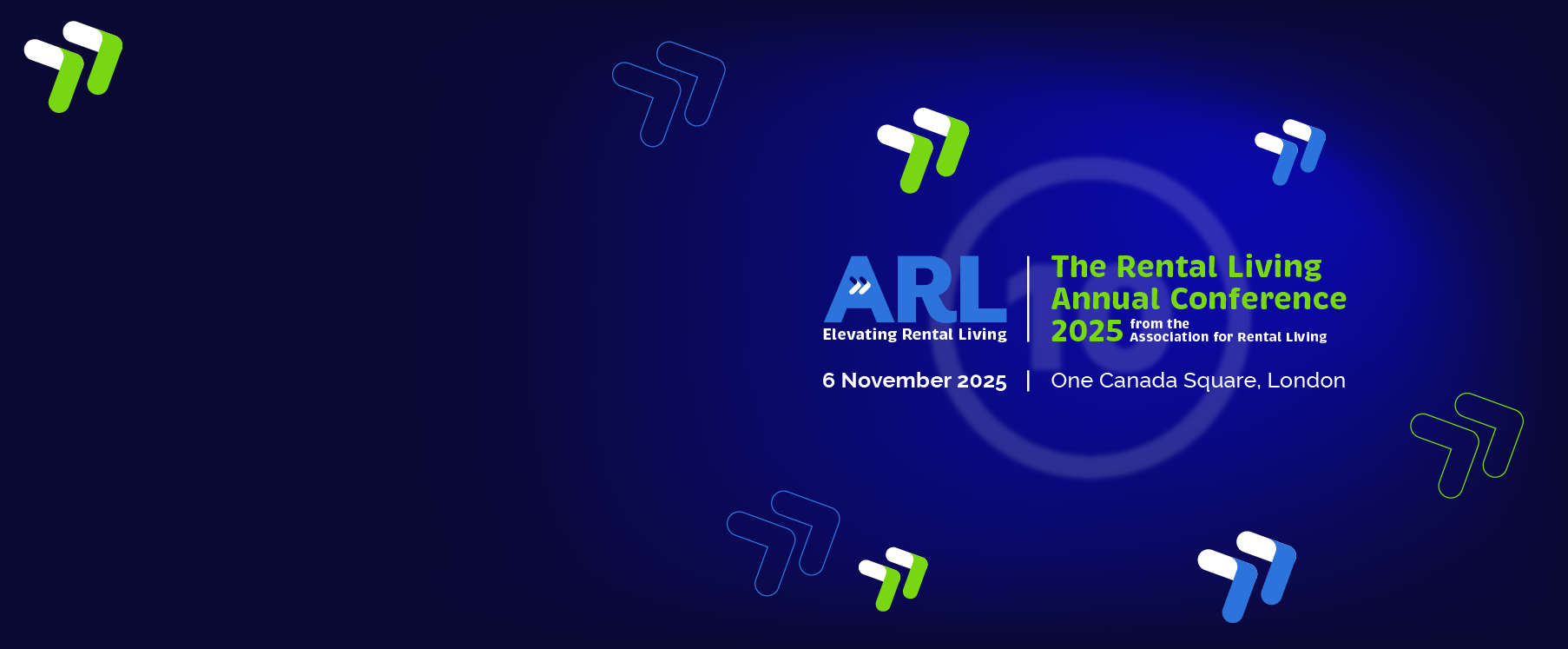 ARL
Elevating Rental Living

The Rental Living Annual Conference 2025 from the Association for Rental Living

6 November 2025 | One Canada Square, London